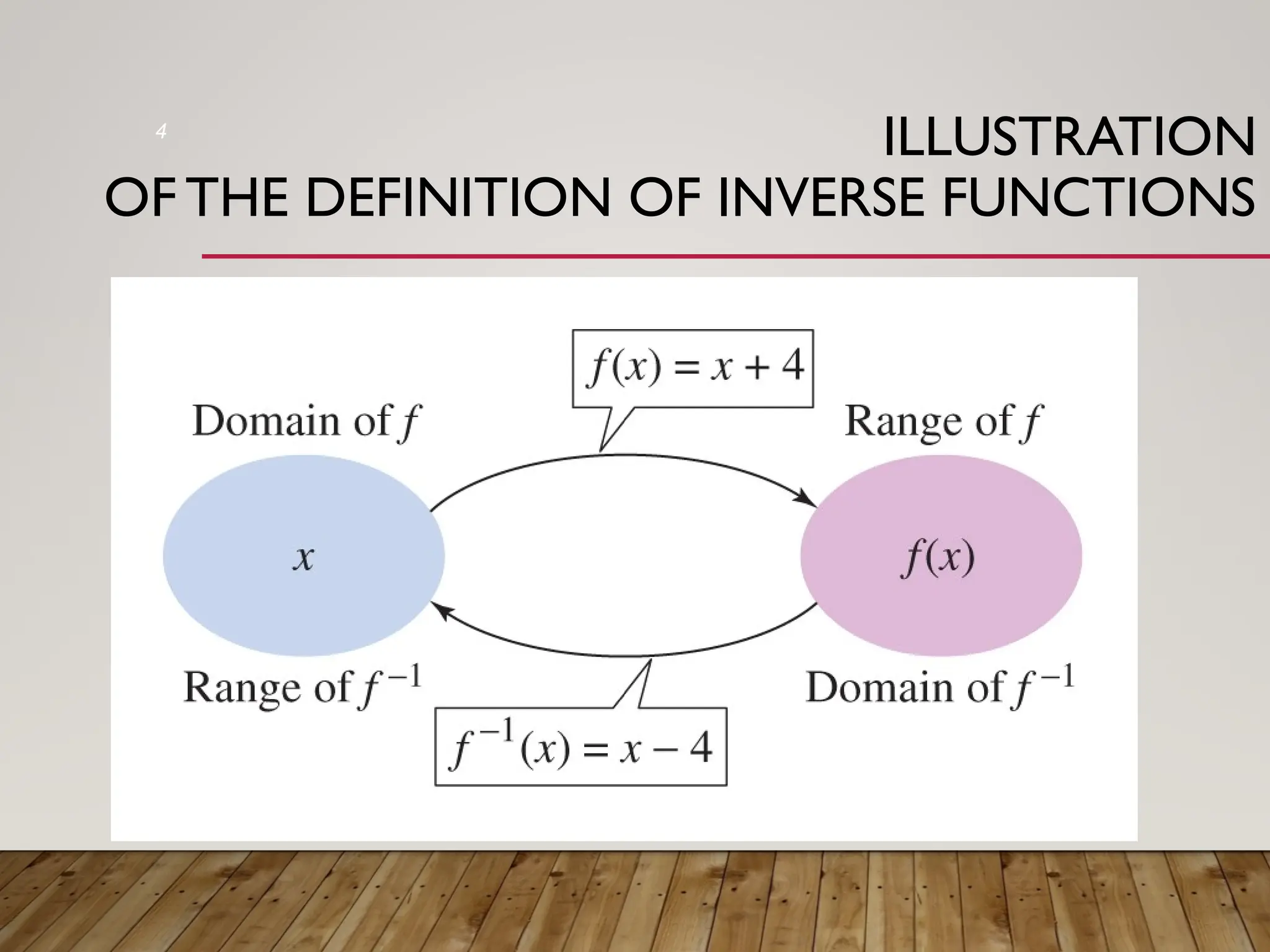 4

ILLUSTRATION
OF THE DEFINITION OF INVERSE FUNCTIONS

$f(x) = x + 4$

Domain of $f$

Range of $f$

$x$

$f(x)$

Range of $f^{-1}$

Domain of $f^{-1}$

$f^{-1}(x) = x - 4$